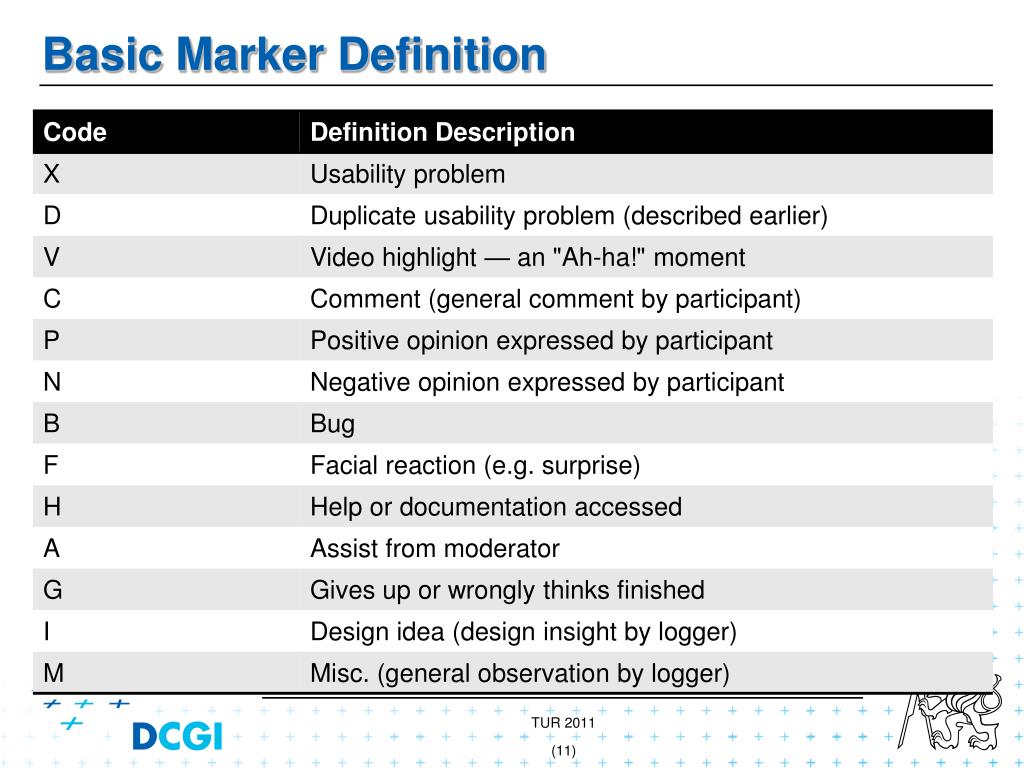 Basic Marker Definition

| Code | Definition Description |
|---|---|
| X | Usability problem |
| D | Duplicate usability problem (described earlier) |
| V | Video highlight — an "Ah-ha!" moment |
| C | Comment (general comment by participant) |
| P | Positive opinion expressed by participant |
| N | Negative opinion expressed by participant |
| B | Bug |
| F | Facial reaction (e.g. surprise) |
| H | Help or documentation accessed |
| A | Assist from moderator |
| G | Gives up or wrongly thinks finished |
| I | Design idea (design insight by logger) |
| M | Misc. (general observation by logger) |

DCGI

TUR 2011

(11)